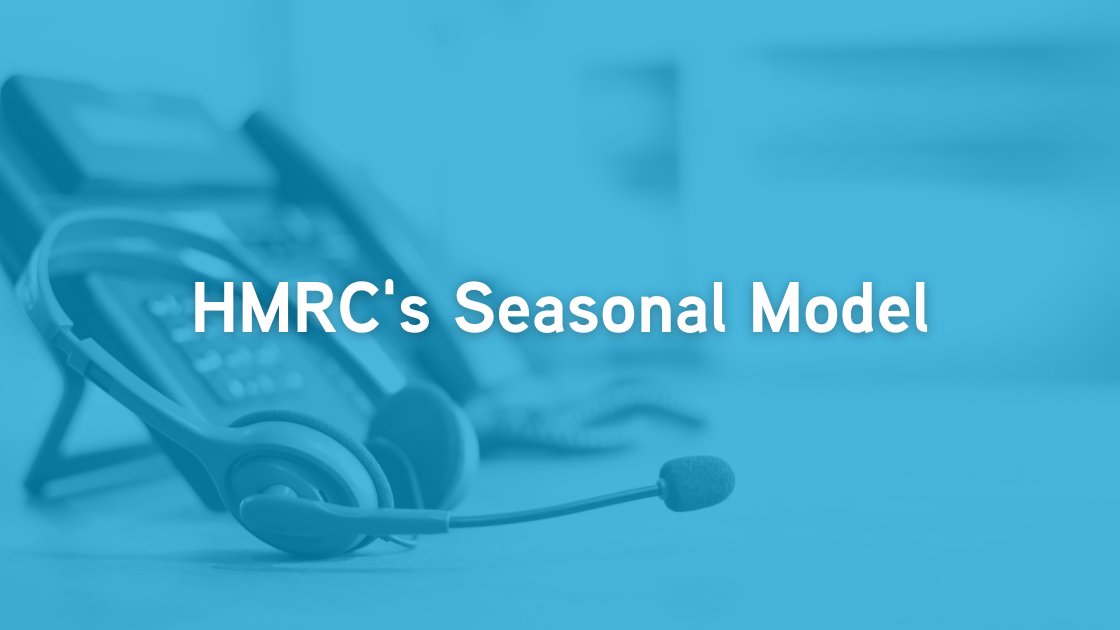 HMRC's Seasonal Model